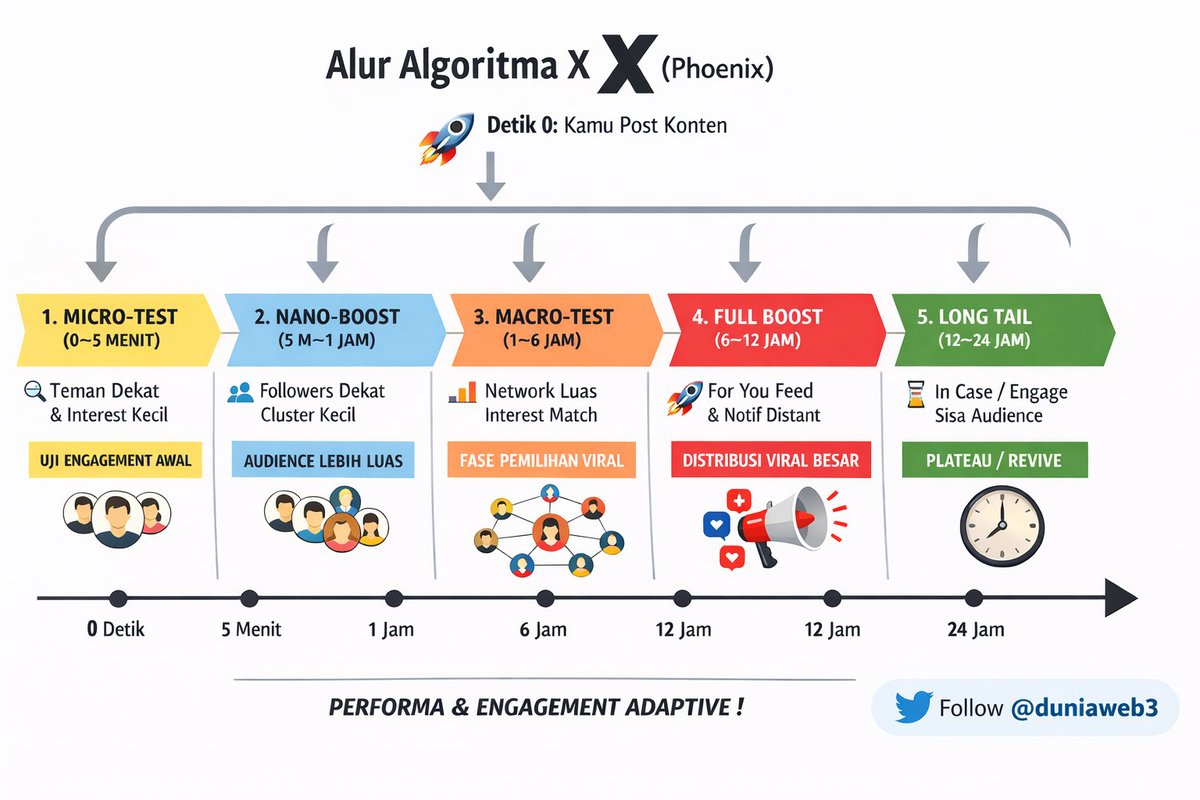 Alur Algoritma X X (Phoenix)

Detik 0: Kamu Post Konten

1. MICRO-TEST
(0~5 MENIT)

Teman Dekat & Interest Kecil

UJI ENGAGEMENT AWAL

2. NANO-BOOST
(5 M~1 JAM)

Followers Dekat Cluster Kecil

AUDIENCE LEBIH LUAS

3. MACRO-TEST
(1~6 JAM)

Network Luas Interest Match

FASE PEMILIHAN VIRAL

4. FULL BOOST
(6~12 JAM)

For You Feed & Notif Distant

DISTRIBUSI VIRAL BESAR

5. LONG TAIL
(12~24 JAM)

In Case / Engage Sisa Audience

PLATEAU / REVIVE

0 Detik 5 Menit 1 Jam 6 Jam 12 Jam 12 Jam 24 Jam

PERFORMA & ENGAGEMENT ADAPTIVE !

Follow @duniaweb3